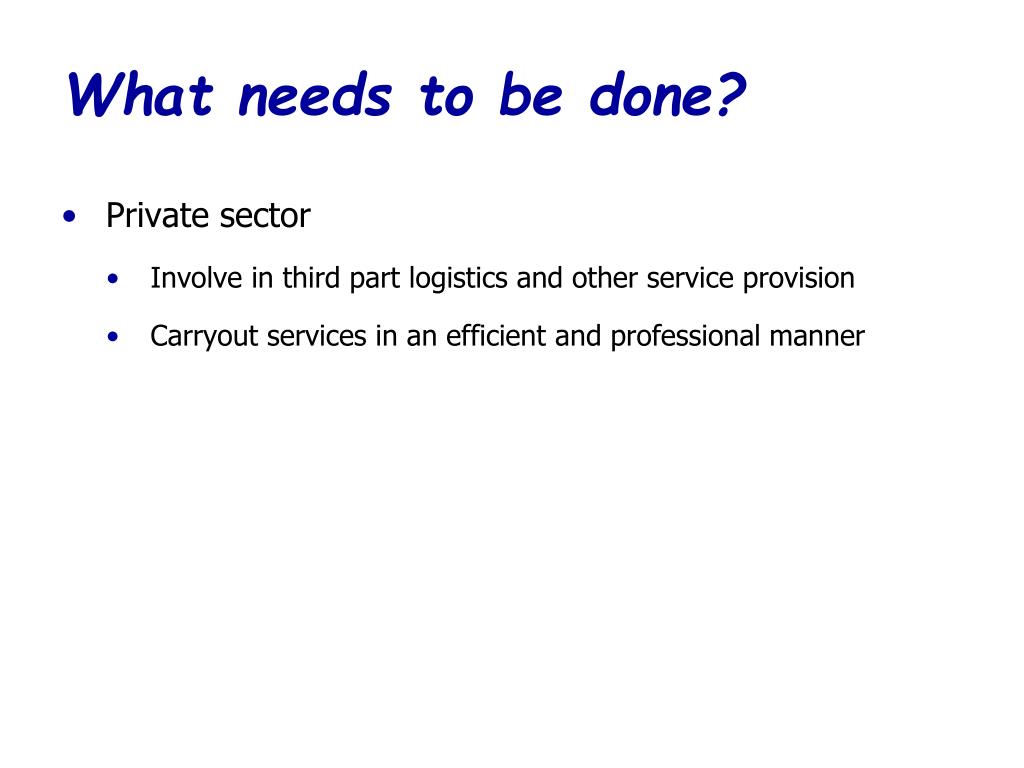 What needs to be done?

• Private sector

• Involve in third part logistics and other service provision

• Carryout services in an efficient and professional manner